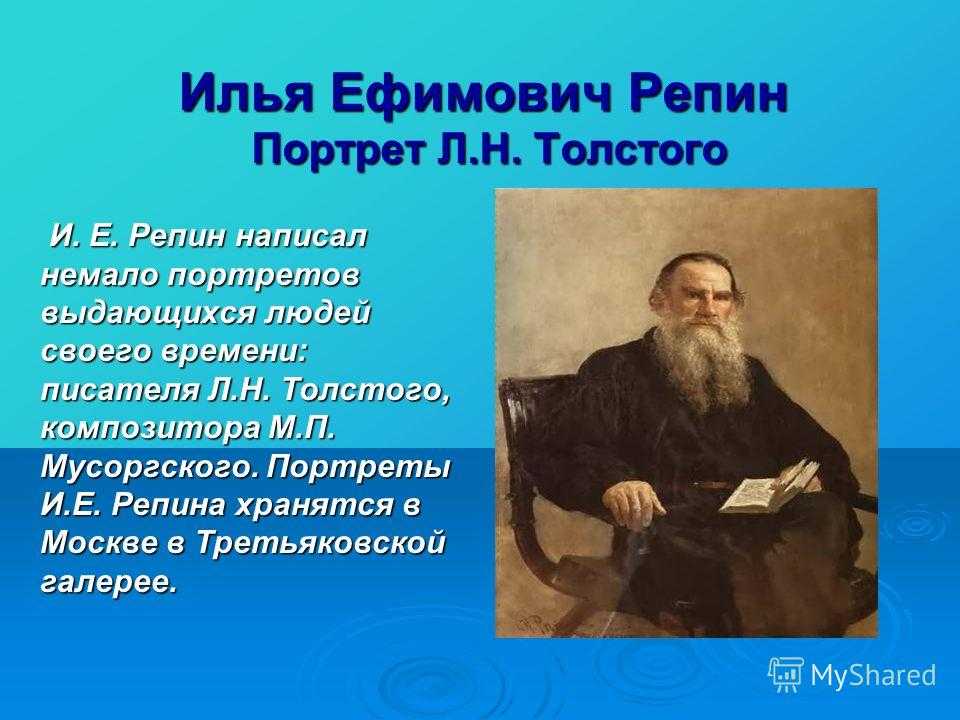 Илья Ефимович Репин
Портрет Л.Н. Толстого

И. Е. Репин написал немало портретов выдающихся людей своего времени: писателя Л.Н. Толстого, композитора М.П. Мусоргского. Портреты И.Е. Репина хранятся в Москве в Третьяковской галерее.

MyShared